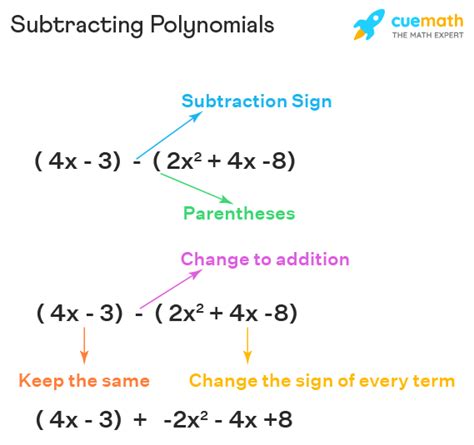 Subtracting Polynomials

cuemath
THE MATH EXPERT

Subtraction Sign

$(4x - 3) - (2x^2 + 4x - 8)$

Parentheses

Change to addition

$(4x - 3) - (2x^2 + 4x - 8)$

Keep the same

Change the sign of every term

$(4x - 3) + -2x^2 - 4x + 8$